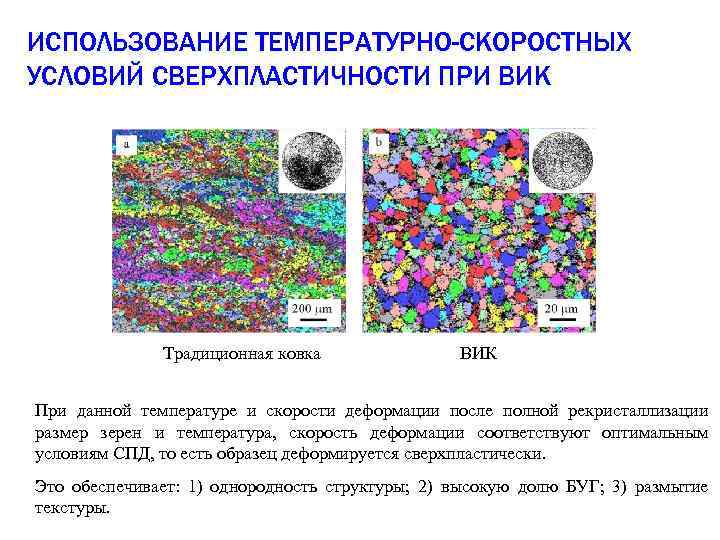 ИСПОЛЬЗОВАНИЕ ТЕМПЕРАТУРНО-СКОРОСТНЫХ УСЛОВИЙ СВЕРХПЛАСТИЧНОСТИ ПРИ ВИК

a

200 μm

b

20 μm

Традиционная ковка

ВИК

При данной температуре и скорости деформации после полной рекристаллизации размер зерен и температура, скорость деформации соответствуют оптимальным условиям СПД, то есть образец деформируется сверхпластически.

Это обеспечивает: 1) однородность структуры; 2) высокую долю БУГ; 3) размытие текстуры.